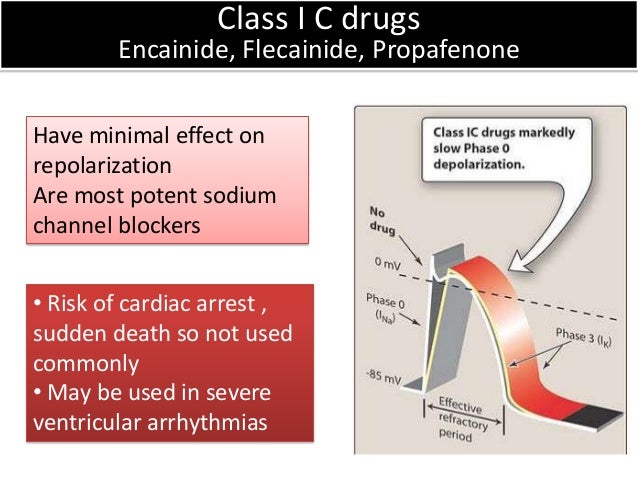 Class I C drugs
Encainide, Flecainide, Propafenone

Have minimal effect on repolarization
Are most potent sodium channel blockers

• Risk of cardiac arrest , sudden death so not used commonly
• May be used in severe ventricular arrhythmias

Class IC drugs markedly slow Phase 0 depolarization.

No drug

0 mV

Phase 0 ($I_{Na}$)

-85 mV

Phase 3 ($I_K$)

Effective refractory period